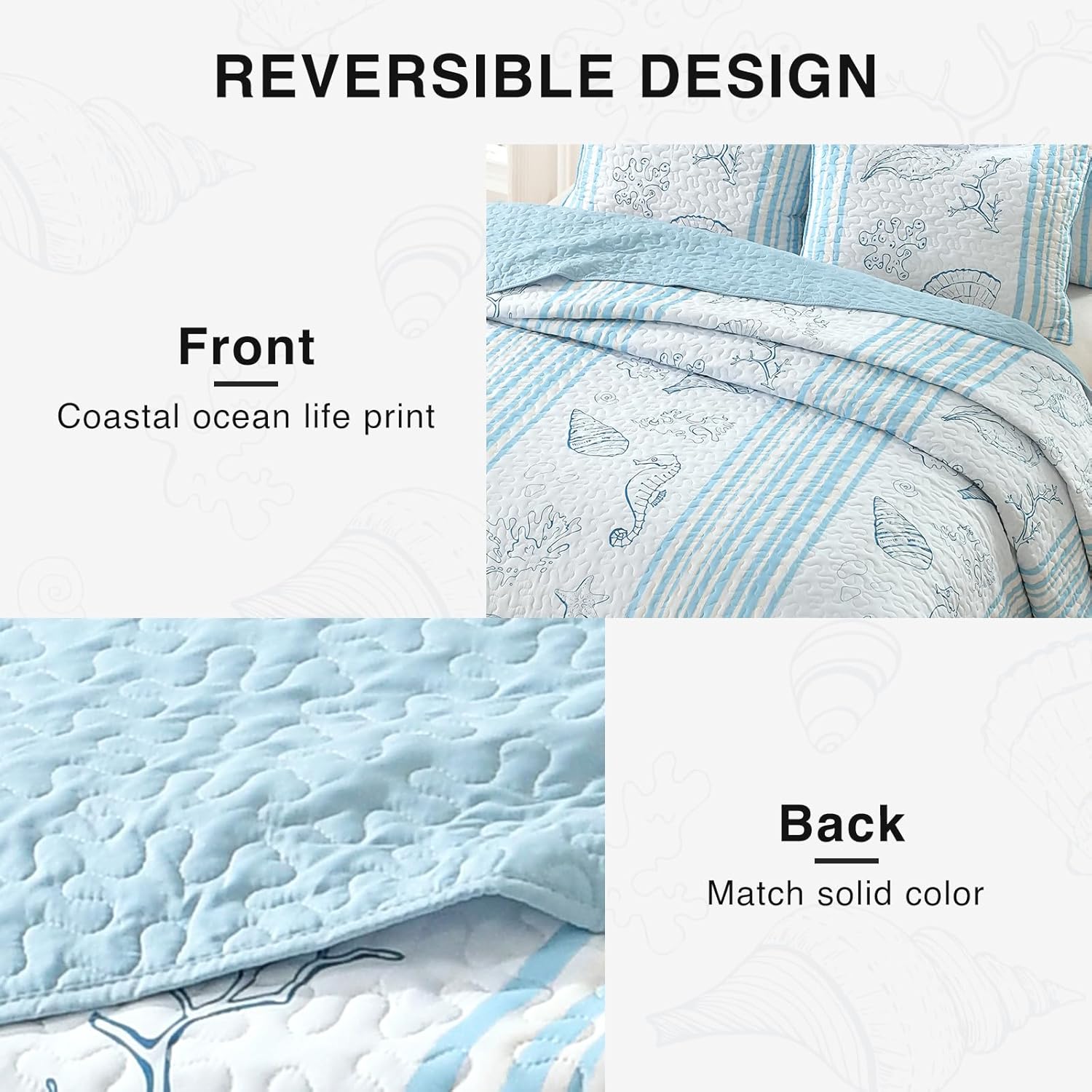 REVERSIBLE DESIGN

Front

Coastal ocean life print

Back

Match solid color